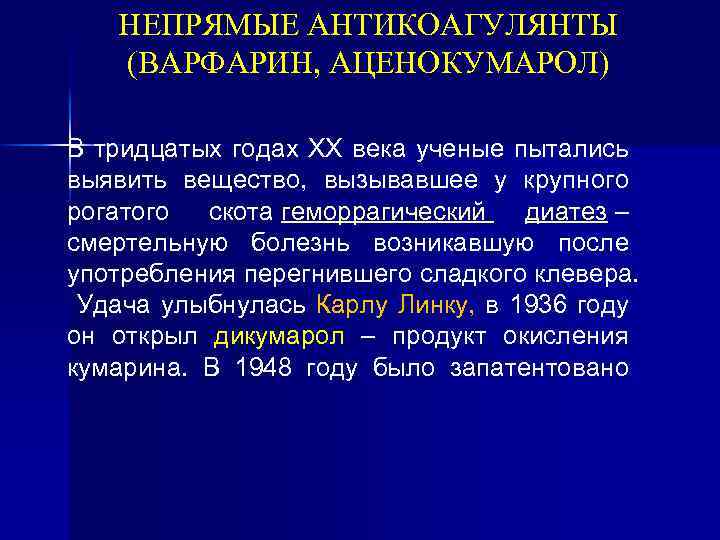 НЕПРЯМЫЕ АНТИКОАГУЛЯНТЫ (ВАРФАРИН, АЦЕНОКУМАРОЛ)

В тридцатых годах XX века ученые пытались выявить вещество, вызывавшее у крупного рогатого скота геморрагический диатез – смертельную болезнь возникавшую после употребления перегнившего сладкого клевера. Удача улыбнулась Карлу Линку, в 1936 году он открыл дикумарол – продукт окисления кумарина. В 1948 году было запатентовано